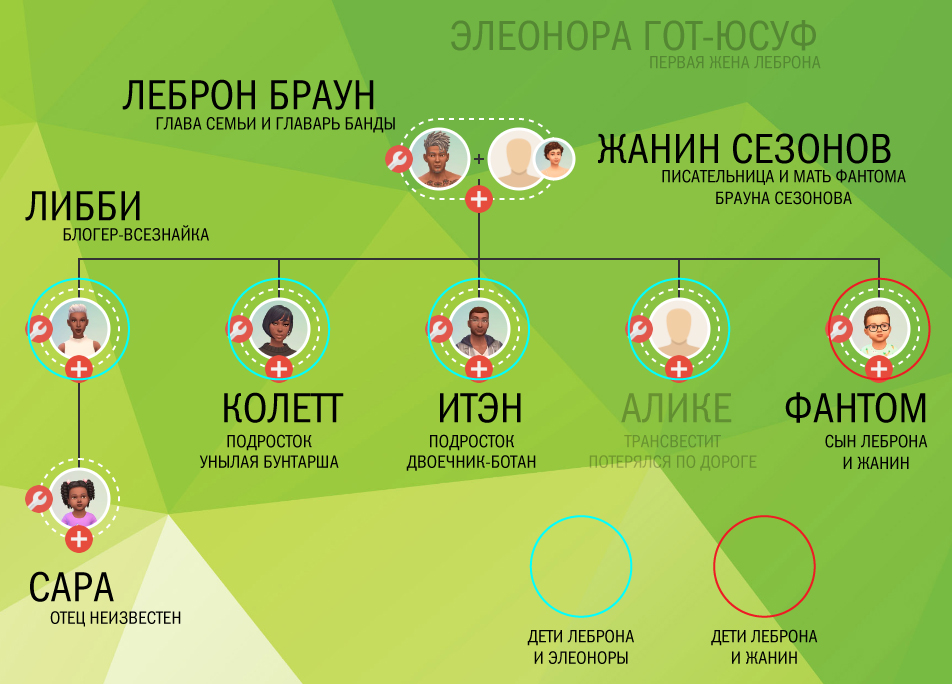 ЭЛЕОНОРА ГОТ-ЮСУФ
ПЕРВАЯ ЖЕНА ЛЕБРОНА

ЛЕБРОН БРАУН
ГЛАВА СЕМЬИ И ГЛАВАРЬ БАНДЫ

+

ЖАНИН СЕЗОНОВ
ПИСАТЕЛЬНИЦА И МАТЬ ФАНТОМА БРАУНА СЕЗОНОВА

ЛИББИ
БЛОГЕР-ВСЕЗНАЙКА

КОЛЕТТ
ПОДРОСТОК
УНЫЛАЯ БУНТАРША

ИТЭН
ПОДРОСТОК
ДВОЕЧНИК-БОТАН

АЛИКЕ
ТРАНСВЕСТИТ
ПОТЕРЯЛСЯ ПО ДОРОГЕ

ФАНТОМ
СЫН ЛЕБРОНА
И ЖАНИН

САРА
ОТЕЦ НЕИЗВЕСТЕН

ДЕТИ ЛЕБРОНА
И ЭЛЕОНОРЫ

ДЕТИ ЛЕБРОНА
И ЖАНИН